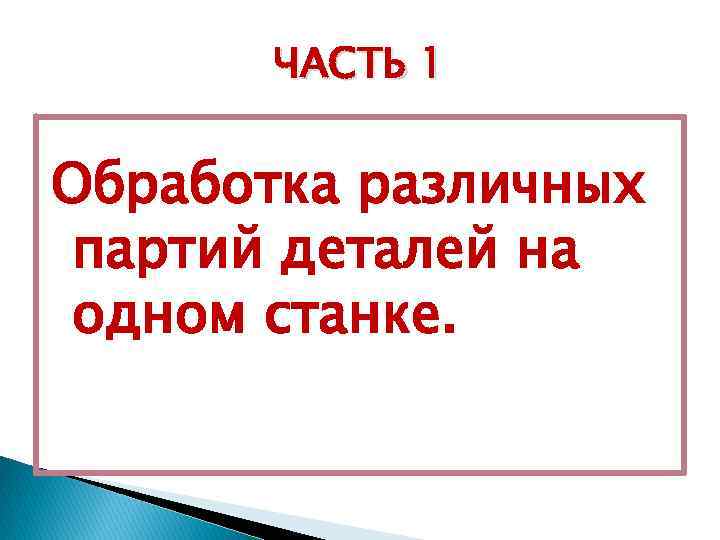 ЧАСТЬ 1

Обработка различных партий деталей на одном станке.